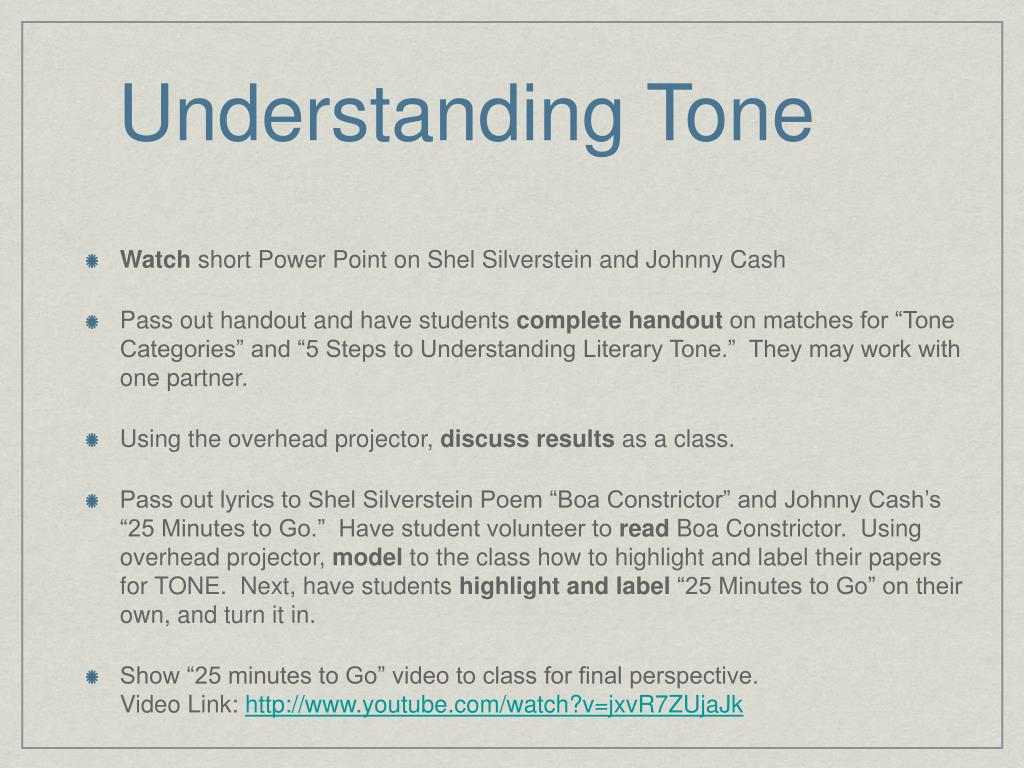 Understanding Tone

Watch short Power Point on Shel Silverstein and Johnny Cash

Pass out handout and have students complete handout on matches for “Tone Categories” and “5 Steps to Understanding Literary Tone.” They may work with one partner.

Using the overhead projector, discuss results as a class.

Pass out lyrics to Shel Silverstein Poem “Boa Constrictor” and Johnny Cash’s “25 Minutes to Go.” Have student volunteer to read Boa Constrictor. Using overhead projector, model to the class how to highlight and label their papers for TONE. Next, have students highlight and label “25 Minutes to Go” on their own, and turn it in.

Show “25 minutes to Go” video to class for final perspective.
Video Link: http://www.youtube.com/watch?v=jxvR7ZUjaJk